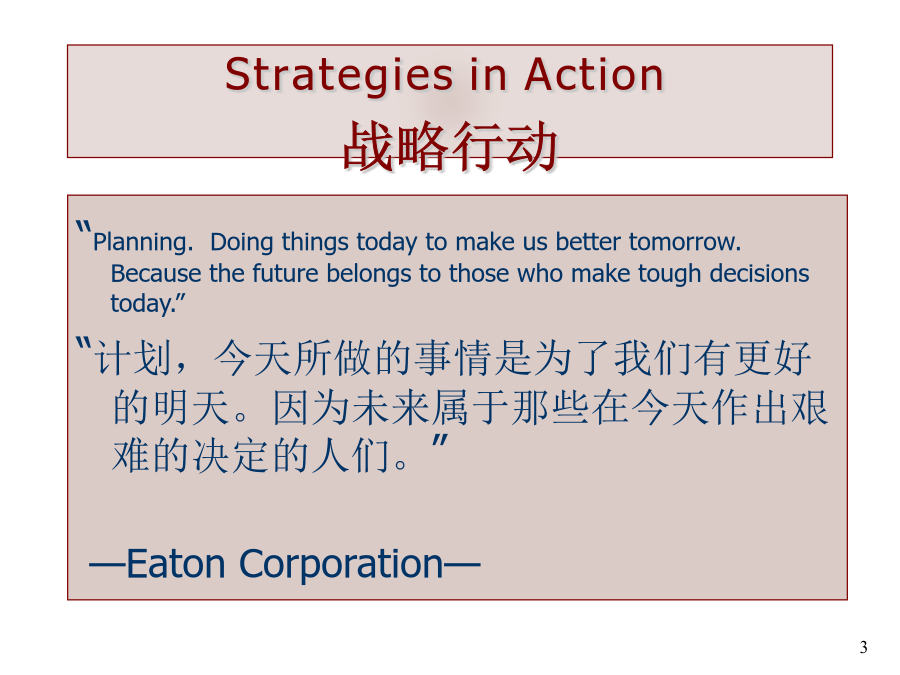 Strategies in Action
战略行动

"Planning. Doing things today to make us better tomorrow. Because the future belongs to those who make tough decisions today."

"计划，今天所做的事情是为了我们有更好的明天。因为未来属于那些在今天作出艰难的决定的人们。"

—Eaton Corporation—

3